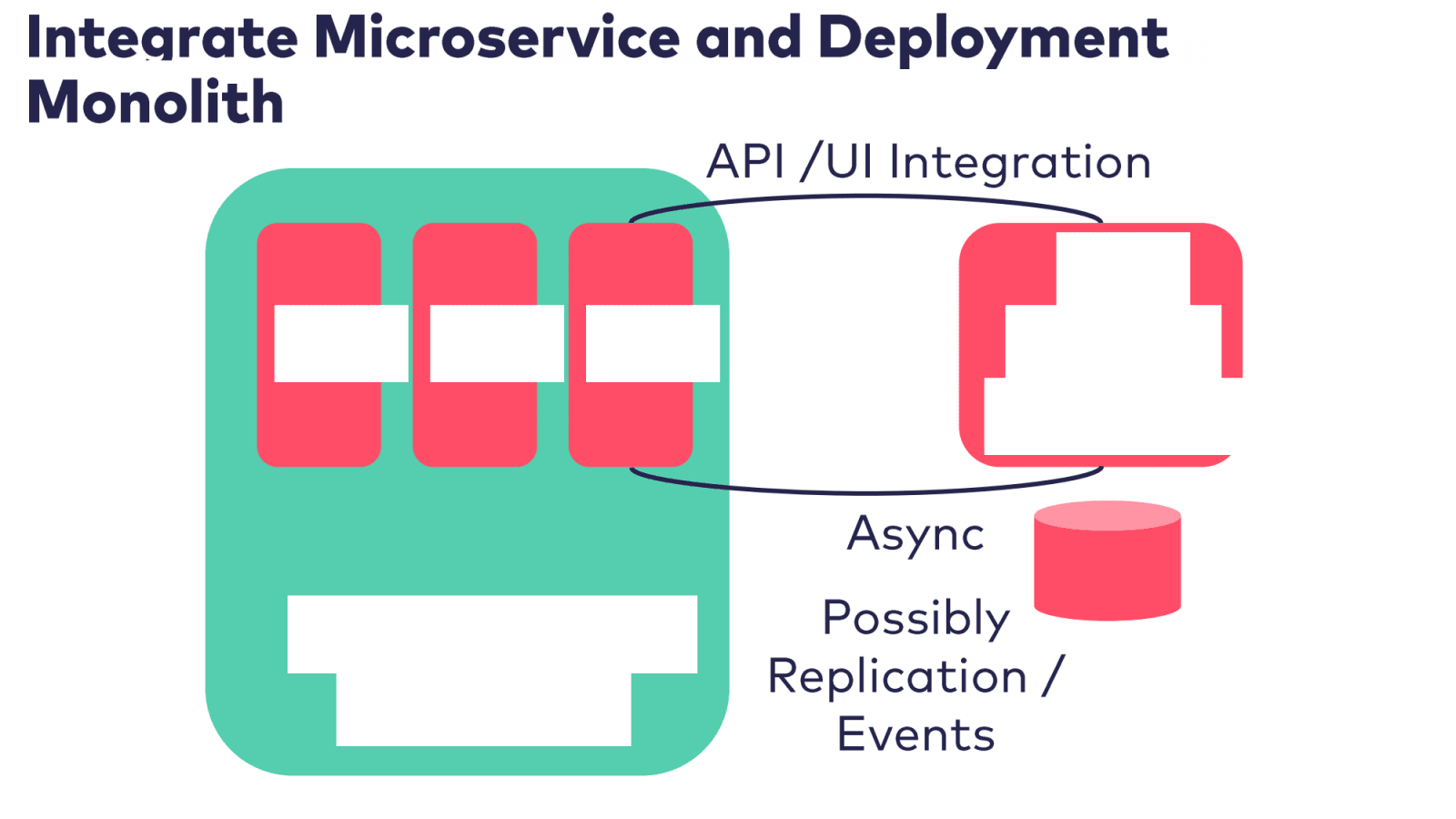 Integrate Microservice and Deployment Monolith

API /UI Integration

Async

Possibly Replication / Events